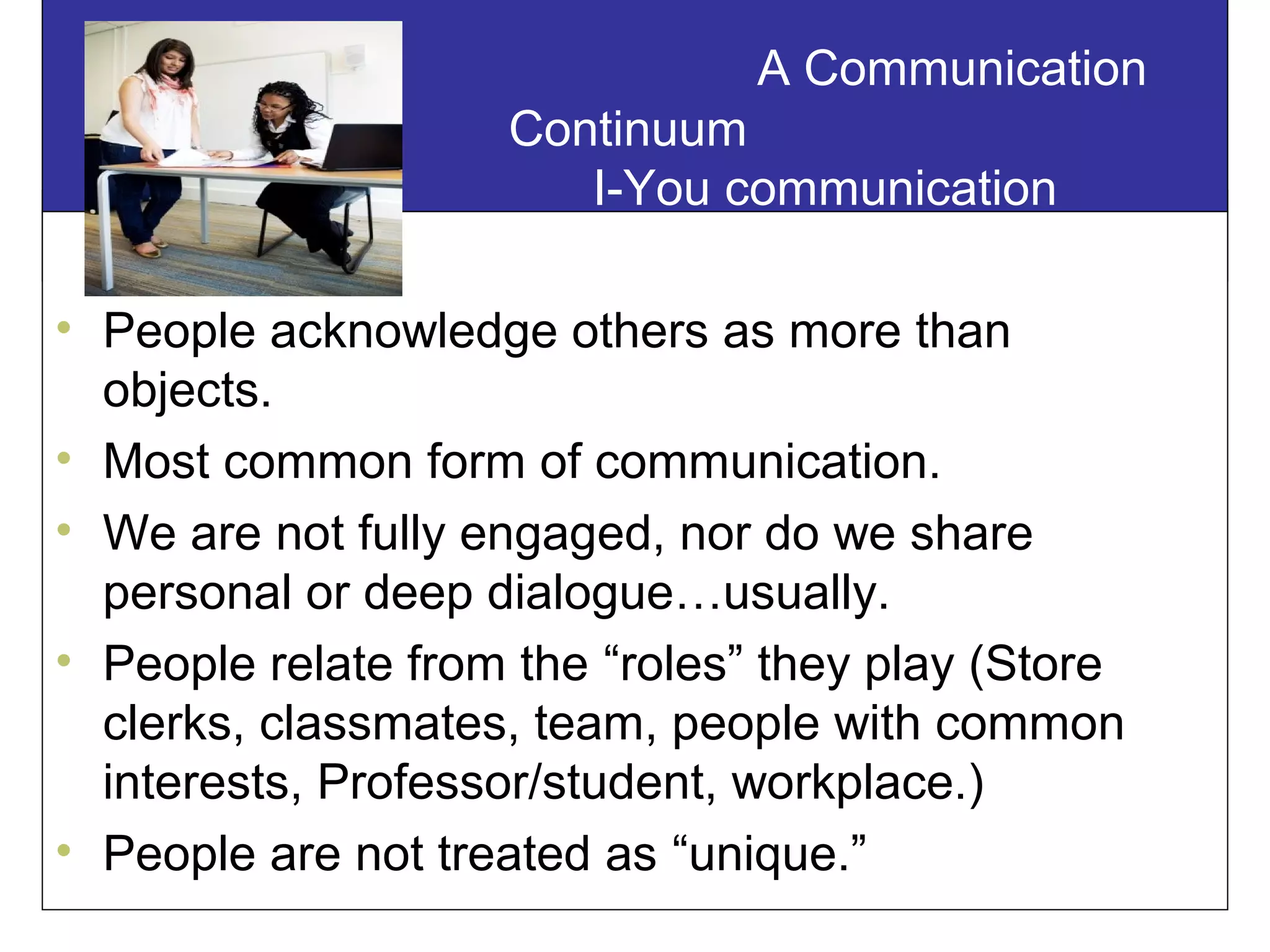 A Communication Continuum
I-You communication

• People acknowledge others as more than objects.
• Most common form of communication.
• We are not fully engaged, nor do we share personal or deep dialogue…usually.
• People relate from the “roles” they play (Store clerks, classmates, team, people with common interests, Professor/student, workplace.)
• People are not treated as “unique.”